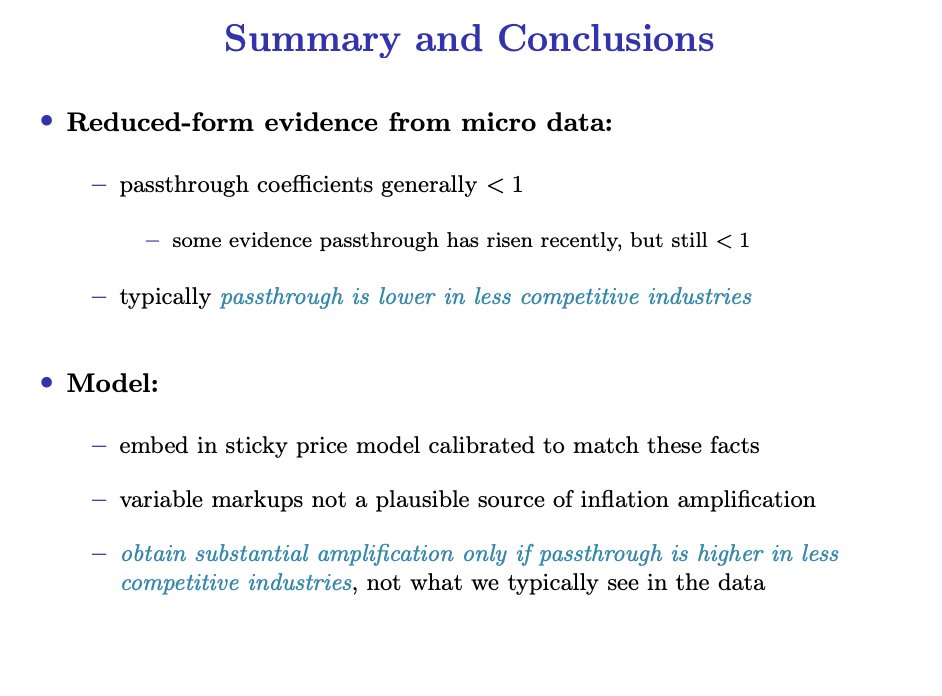 Summary and Conclusions

• Reduced-form evidence from micro data:

– passthrough coefficients generally $< 1$

– some evidence passthrough has risen recently, but still $< 1$

– typically passthrough is lower in less competitive industries

• Model:

– embed in sticky price model calibrated to match these facts

– variable markups not a plausible source of inflation amplification

– obtain substantial amplification only if passthrough is higher in less competitive industries, not what we typically see in the data